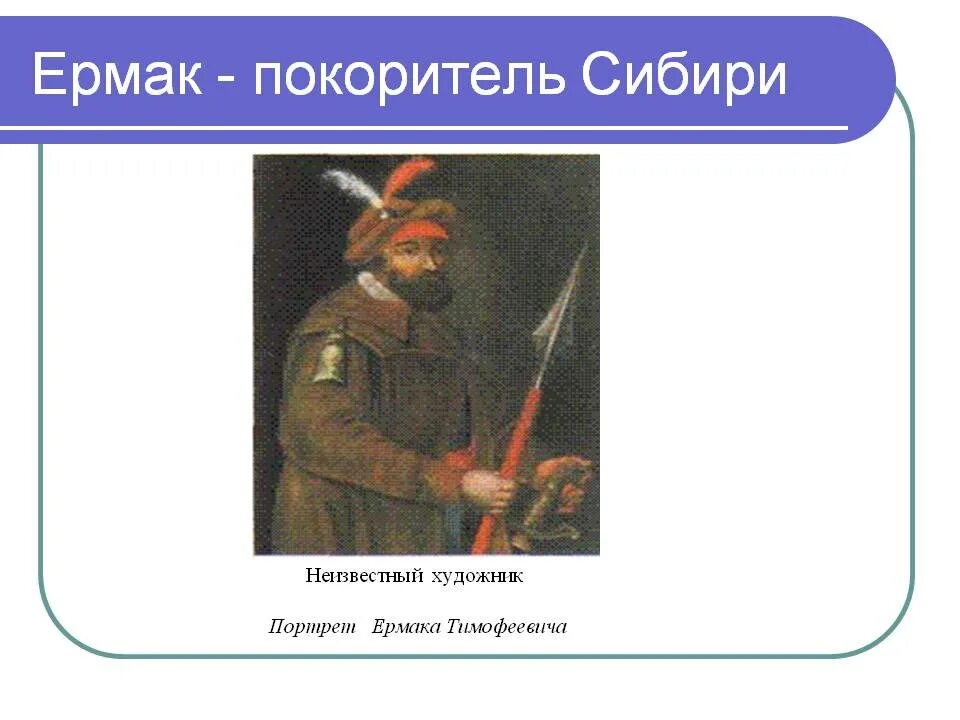 Ермак - покоритель Сибири

Неизвестный художник

Портрет Ермака Тимофеевича